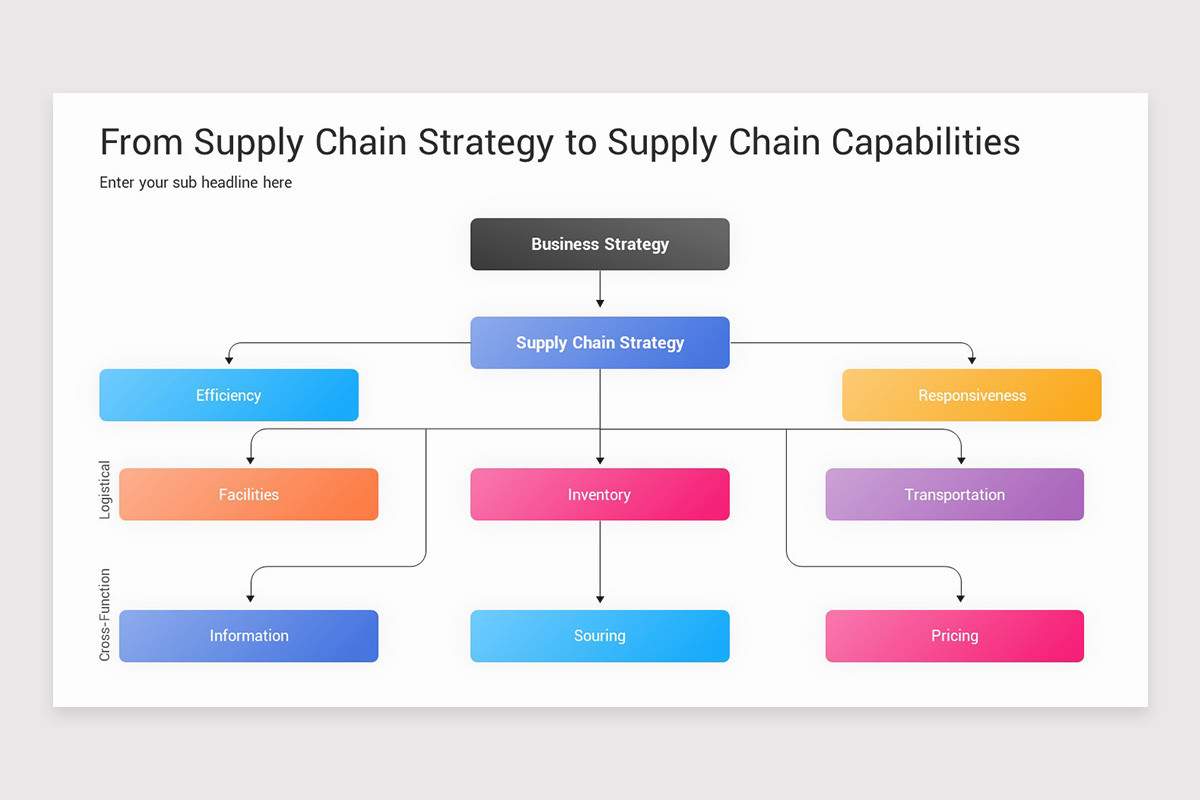 From Supply Chain Strategy to Supply Chain Capabilities

Enter your sub headline here

Business Strategy

Supply Chain Strategy

Efficiency

Responsiveness

Logistical

Facilities

Inventory

Transportation

Cross-Function

Information

Souring

Pricing